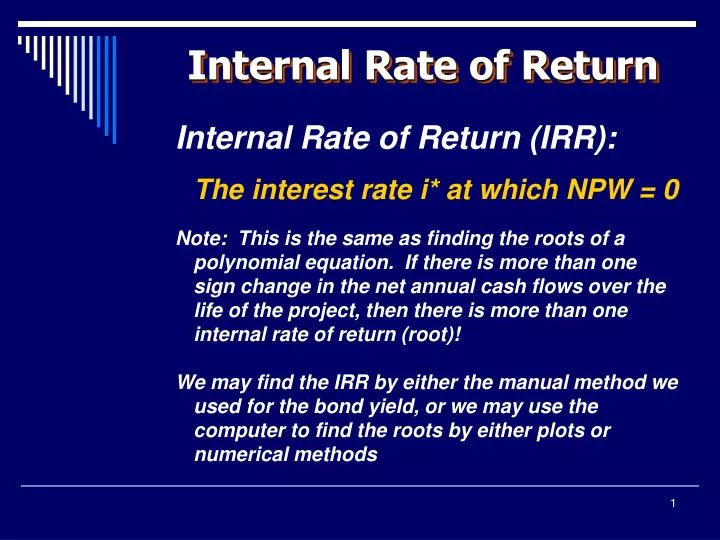 Internal Rate of Return

Internal Rate of Return (IRR):

The interest rate i* at which NPW = 0

Note: This is the same as finding the roots of a polynomial equation. If there is more than one sign change in the net annual cash flows over the life of the project, then there is more than one internal rate of return (root)!

We may find the IRR by either the manual method we used for the bond yield, or we may use the computer to find the roots by either plots or numerical methods

1